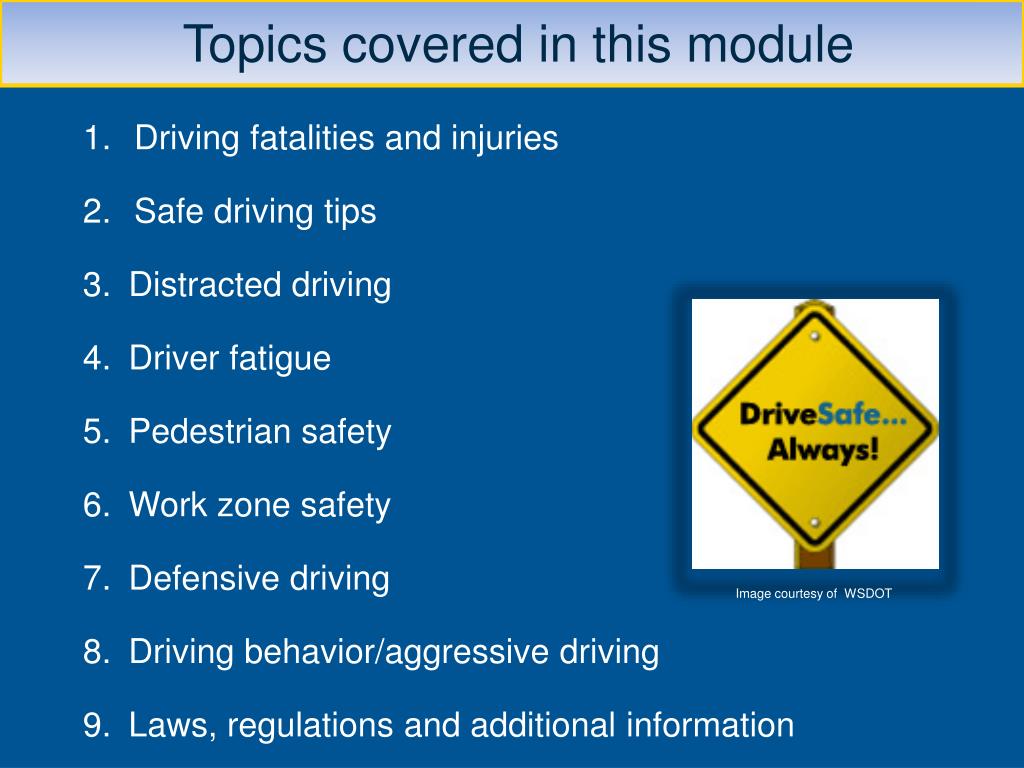 Topics covered in this module

1. Driving fatalities and injuries
2. Safe driving tips
3. Distracted driving
4. Driver fatigue
5. Pedestrian safety
6. Work zone safety
7. Defensive driving
8. Driving behavior/aggressive driving
9. Laws, regulations and additional information

DriveSafe... Always!

Image courtesy of WSDOT